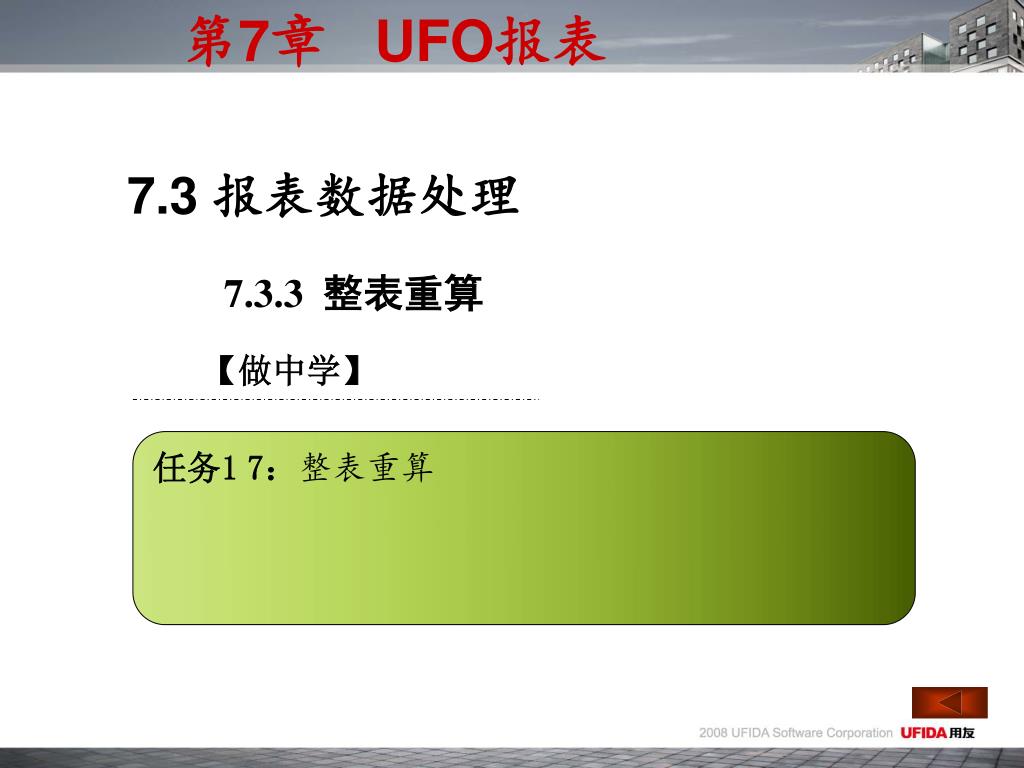 第7章　UFO报表

7.3 报表数据处理

7.3.3  整表重算

【做中学】

任务1 7：整表重算

2008 UFIDA Software Corporation UFIDA用友